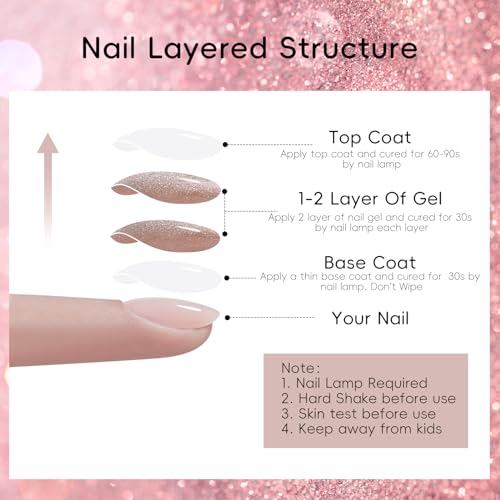 Nail Layered Structure

Top Coat
Apply top coat and cured for 60-90s by nail lamp

1-2 Layer Of Gel
Apply 2 layer of nail gel and cured for 30s by nail lamp each layer

Base Coat
Apply a thin base coat and cured for 30s by nail lamp. Don't Wipe

Your Nail

Note:
1. Nail Lamp Required
2. Hard Shake before use
3. Skin test before use
4. Keep away from kids